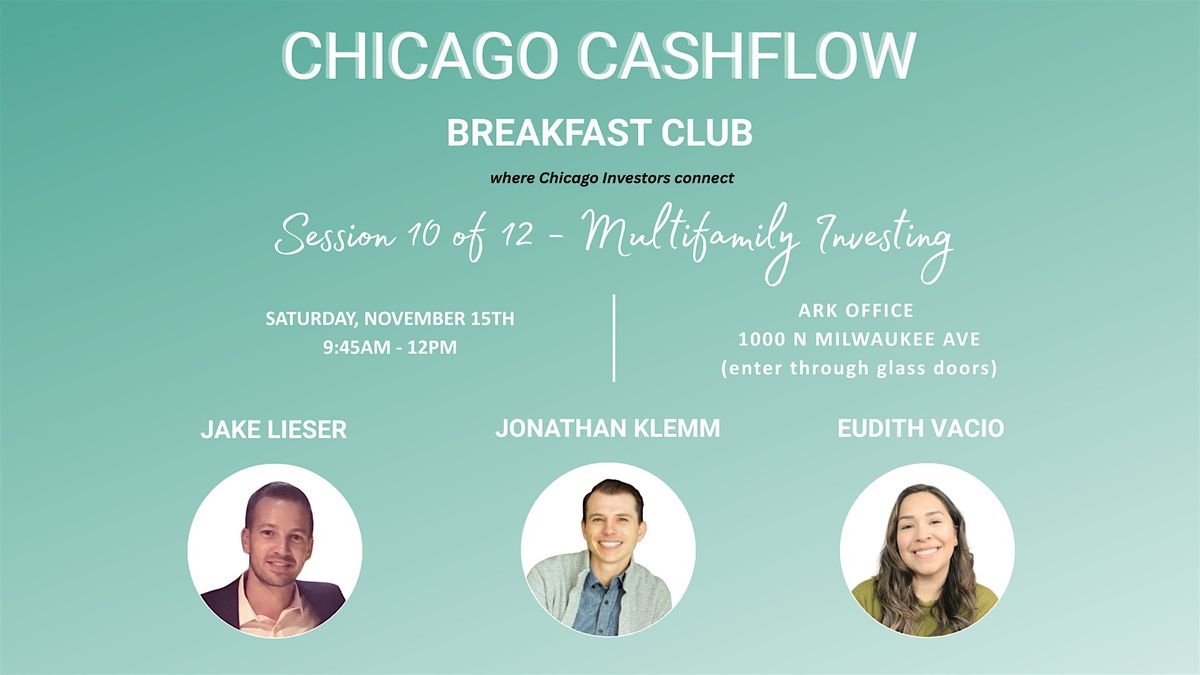 CHICAGO CASHFLOW

BREAKFAST CLUB

where Chicago Investors connect

Session 10 of 12 - Multifamily Investing

SATURDAY, NOVEMBER 15TH
9:45AM - 12PM

ARK OFFICE
1000 N MILWAUKEE AVE
(enter through glass doors)

JAKE LIESER

JONATHAN KLEMM

EUDITH VACIO